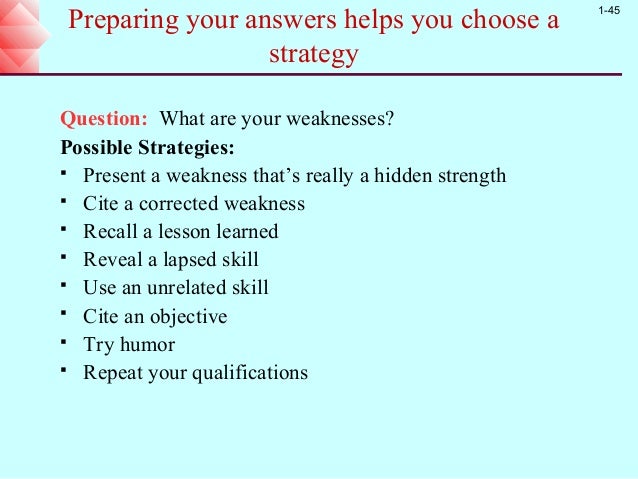 Preparing your answers helps you choose a strategy

1-45

Question: What are your weaknesses?

Possible Strategies:

▪ Present a weakness that's really a hidden strength
▪ Cite a corrected weakness
▪ Recall a lesson learned
▪ Reveal a lapsed skill
▪ Use an unrelated skill
▪ Cite an objective
▪ Try humor
▪ Repeat your qualifications